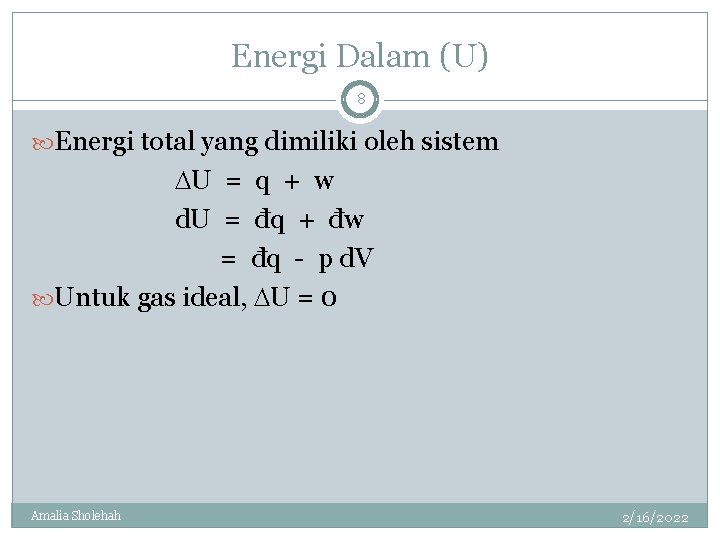 Energi Dalam (U)

8

Energi total yang dimiliki oleh sistem

$\Delta U = q + w$

$dU = đq + đw$

$= đq - p\,dV$

Untuk gas ideal, $\Delta U = 0$

Amalia Sholehah

2/16/2022